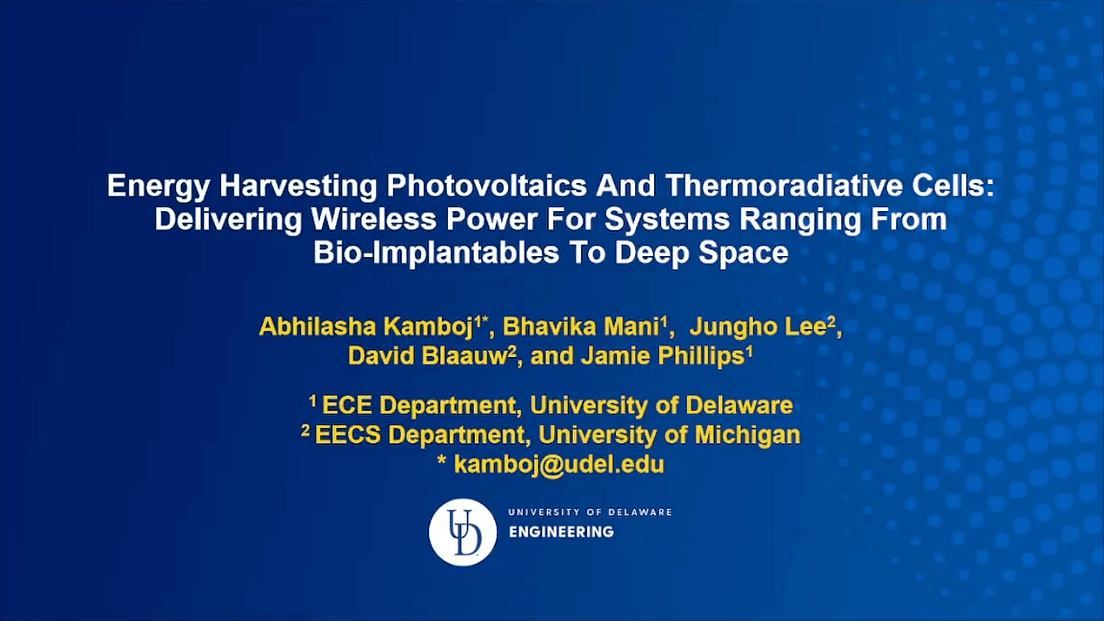 Energy Harvesting Photovoltaics And Thermoradiative Cells: Delivering Wireless Power For Systems Ranging From Bio-Implantables To Deep Space

Abhilasha Kamboj$^{1*}$, Bhavika Mani$^{1}$, Jungho Lee$^{2}$, David Blaauw$^{2}$, and Jamie Phillips$^{1}$

$^{1}$ ECE Department, University of Delaware
$^{2}$ EECS Department, University of Michigan
* kamboj@udel.edu

UD
UNIVERSITY OF DELAWARE
ENGINEERING